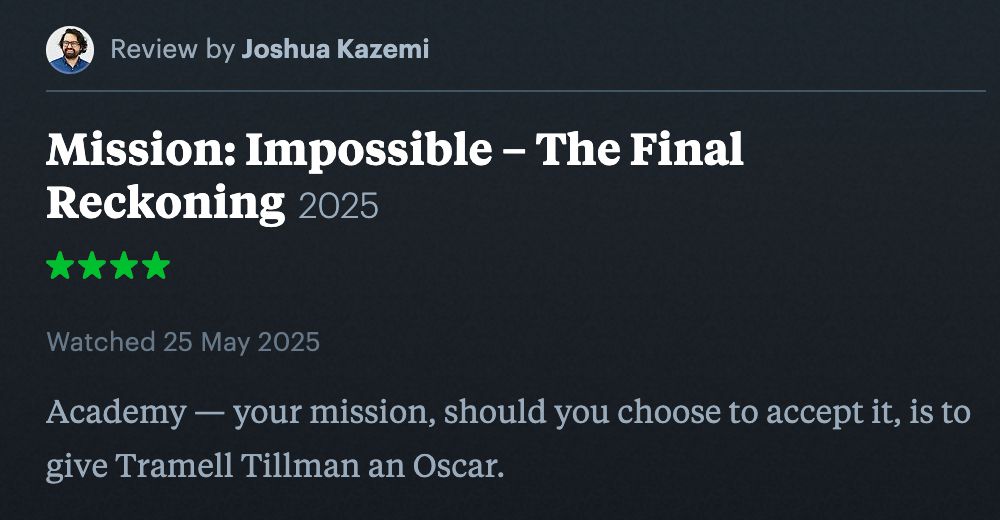 Review by Joshua Kazemi

Mission: Impossible – The Final Reckoning 2025

★★★★

Watched 25 May 2025

Academy — your mission, should you choose to accept it, is to give Tramell Tillman an Oscar.